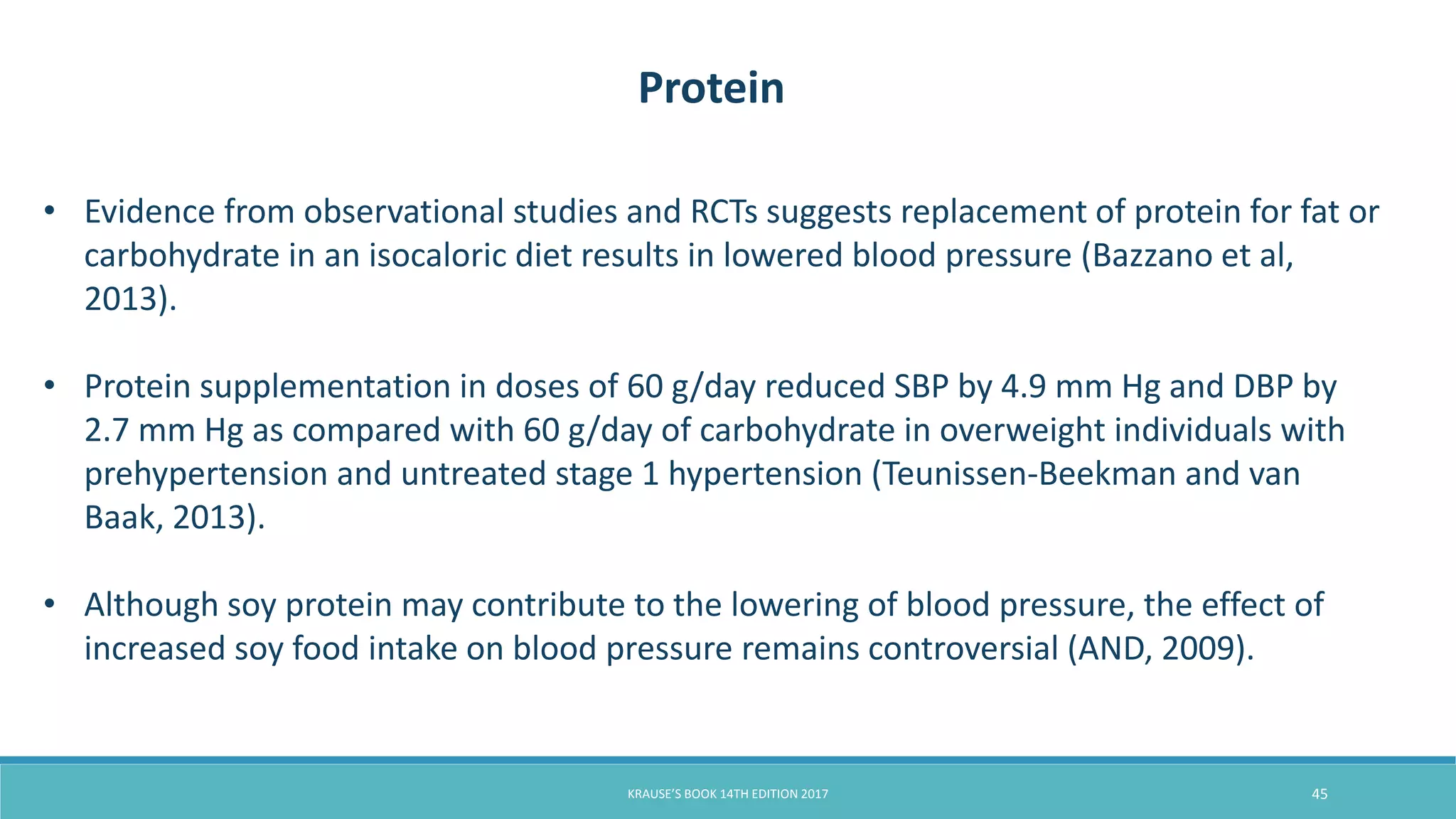 Protein

• Evidence from observational studies and RCTs suggests replacement of protein for fat or carbohydrate in an isocaloric diet results in lowered blood pressure (Bazzano et al, 2013).

• Protein supplementation in doses of 60 g/day reduced SBP by 4.9 mm Hg and DBP by 2.7 mm Hg as compared with 60 g/day of carbohydrate in overweight individuals with prehypertension and untreated stage 1 hypertension (Teunissen-Beekman and van Baak, 2013).

• Although soy protein may contribute to the lowering of blood pressure, the effect of increased soy food intake on blood pressure remains controversial (AND, 2009).

KRAUSE'S BOOK 14TH EDITION 2017

45